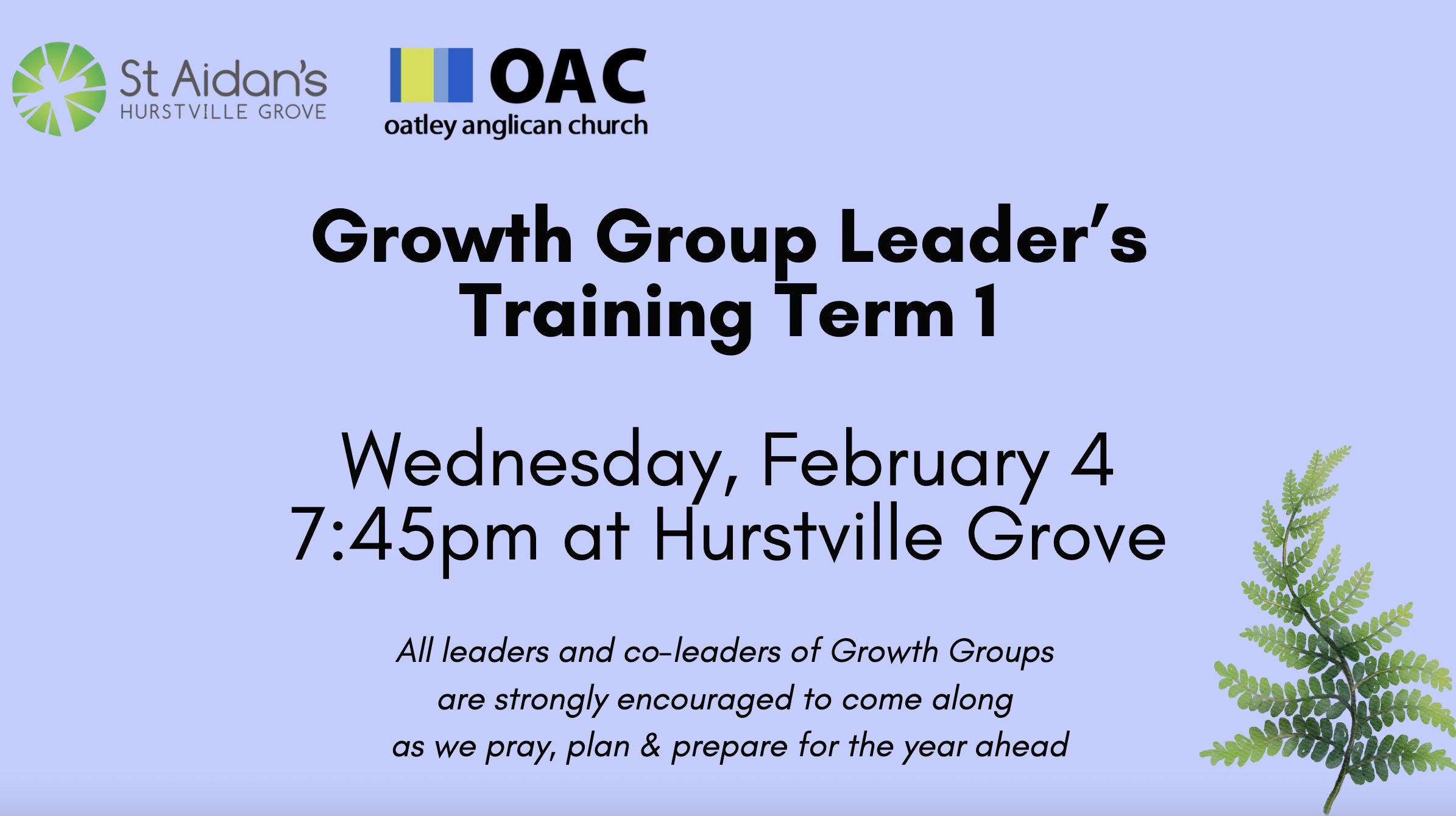 St Aidan's
HURSTVILLE GROVE

OAC
oatley anglican church

Growth Group Leader's Training Term 1

Wednesday, February 4
7:45pm at Hurstville Grove

All leaders and co-leaders of Growth Groups are strongly encouraged to come along as we pray, plan & prepare for the year ahead